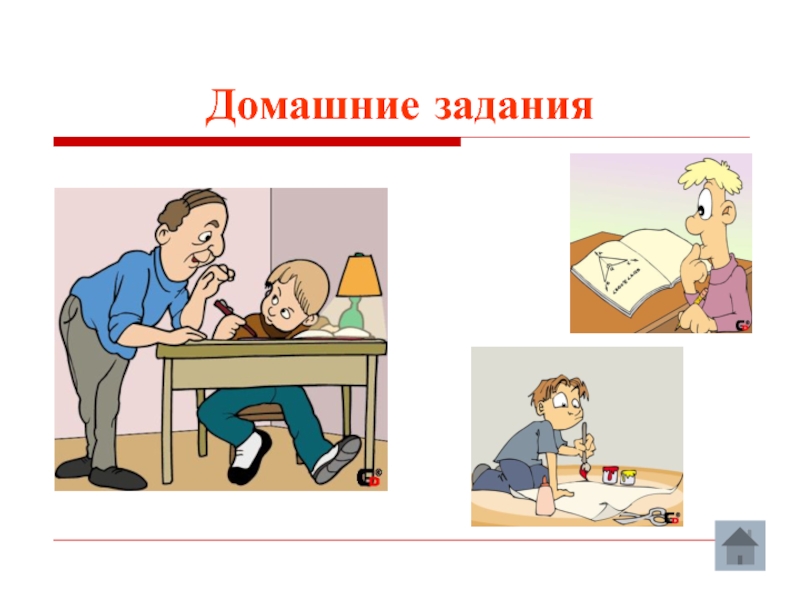 Домашние задания